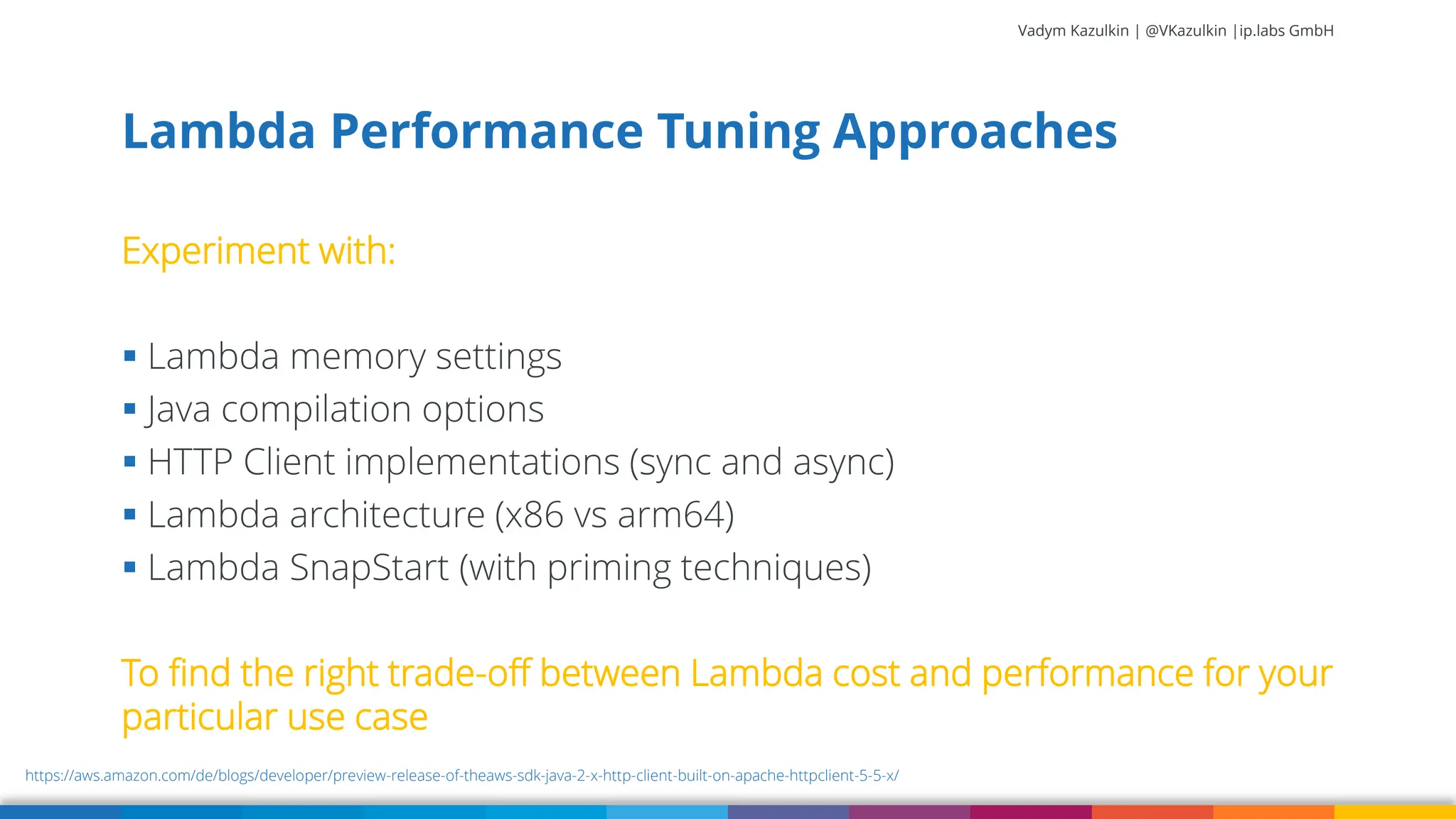 Vadym Kazulkin | @VKazulkin |ip.labs GmbH

Lambda Performance Tuning Approaches

Experiment with:

▪ Lambda memory settings
▪ Java compilation options
▪ HTTP Client implementations (sync and async)
▪ Lambda architecture (x86 vs arm64)
▪ Lambda SnapStart (with priming techniques)

To find the right trade-off between Lambda cost and performance for your particular use case

https://aws.amazon.com/de/blogs/developer/preview-release-of-theaws-sdk-java-2-x-http-client-built-on-apache-httpclient-5-5-x/